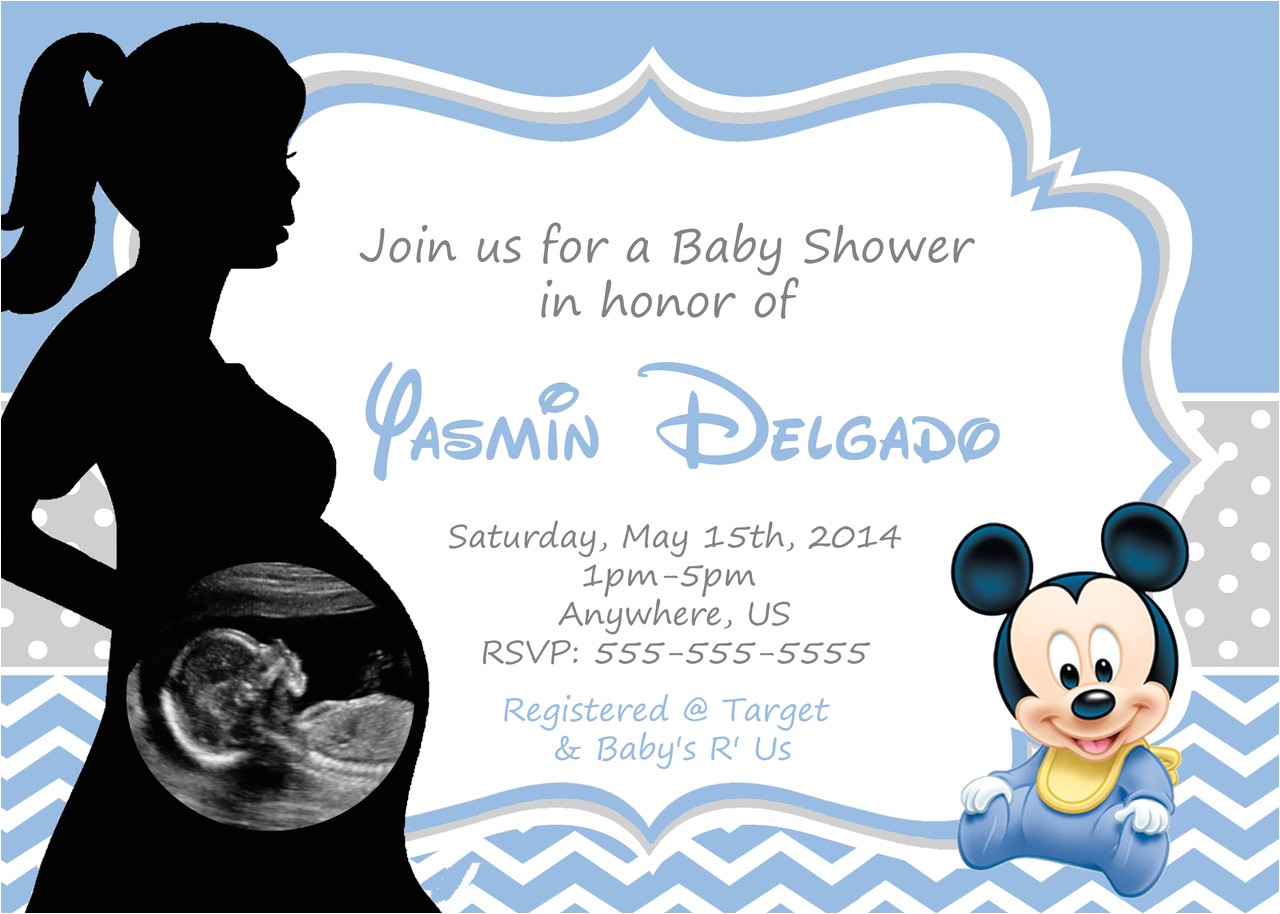 Join us for a Baby Shower in honor of

Yasmin Delgado

Saturday, May 15th, 2014
1pm-5pm
Anywhere, US
RSVP: 555-555-5555

Registered @ Target
& Baby's R' Us